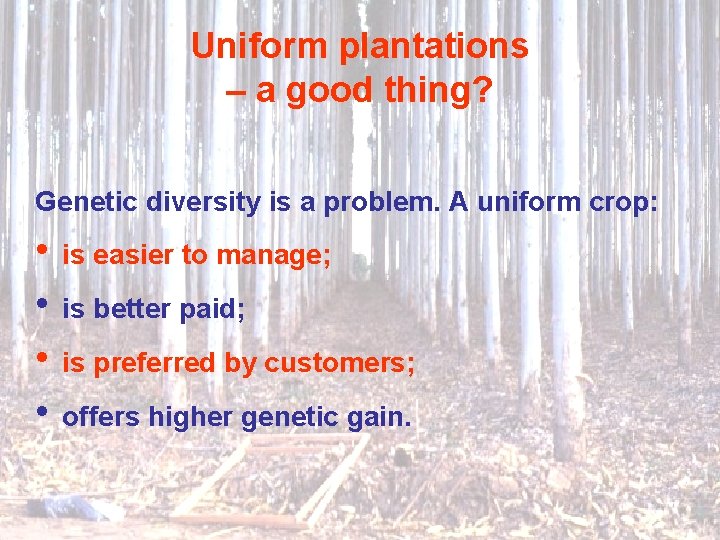 Uniform plantations – a good thing?

Genetic diversity is a problem. A uniform crop:

• is easier to manage;

• is better paid;

• is preferred by customers;

• offers higher genetic gain.